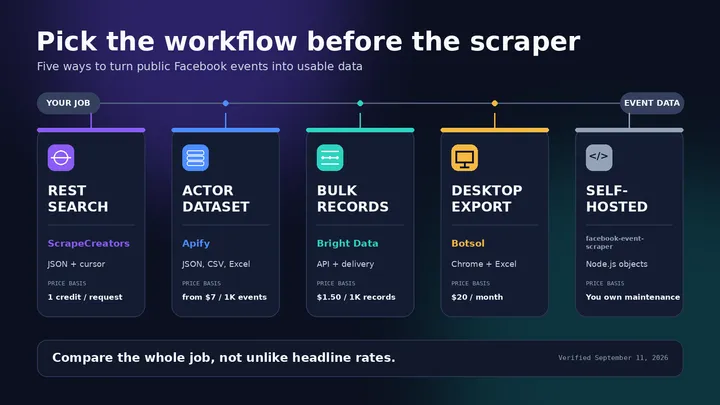 Pick the workflow before the scraper

Five ways to turn public Facebook events into usable data

YOUR JOB

EVENT DATA

REST SEARCH

ScrapeCreators

JSON + cursor

PRICE BASIS

1 credit / request

ACTOR DATASET

Apify

JSON, CSV, Excel

PRICE BASIS

from $7 / 1K events

BULK RECORDS

Bright Data

API + delivery

PRICE BASIS

$1.50 / 1K records

DESKTOP EXPORT

Botsol

Chrome + Excel

PRICE BASIS

$20 / month

</>

SELF-HOSTED

facebook-event-scraper

Node.js objects

PRICE BASIS

You own maintenance

Compare the whole job, not unlike headline rates.

Verified September 11, 2026